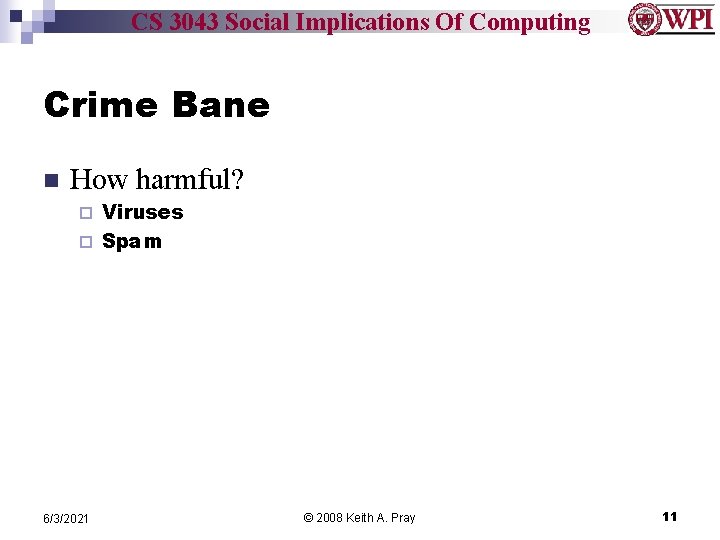 CS 3043 Social Implications Of Computing

WPI

Crime Bane

How harmful?

Viruses

Spam

6/3/2021

© 2008 Keith A. Pray

11